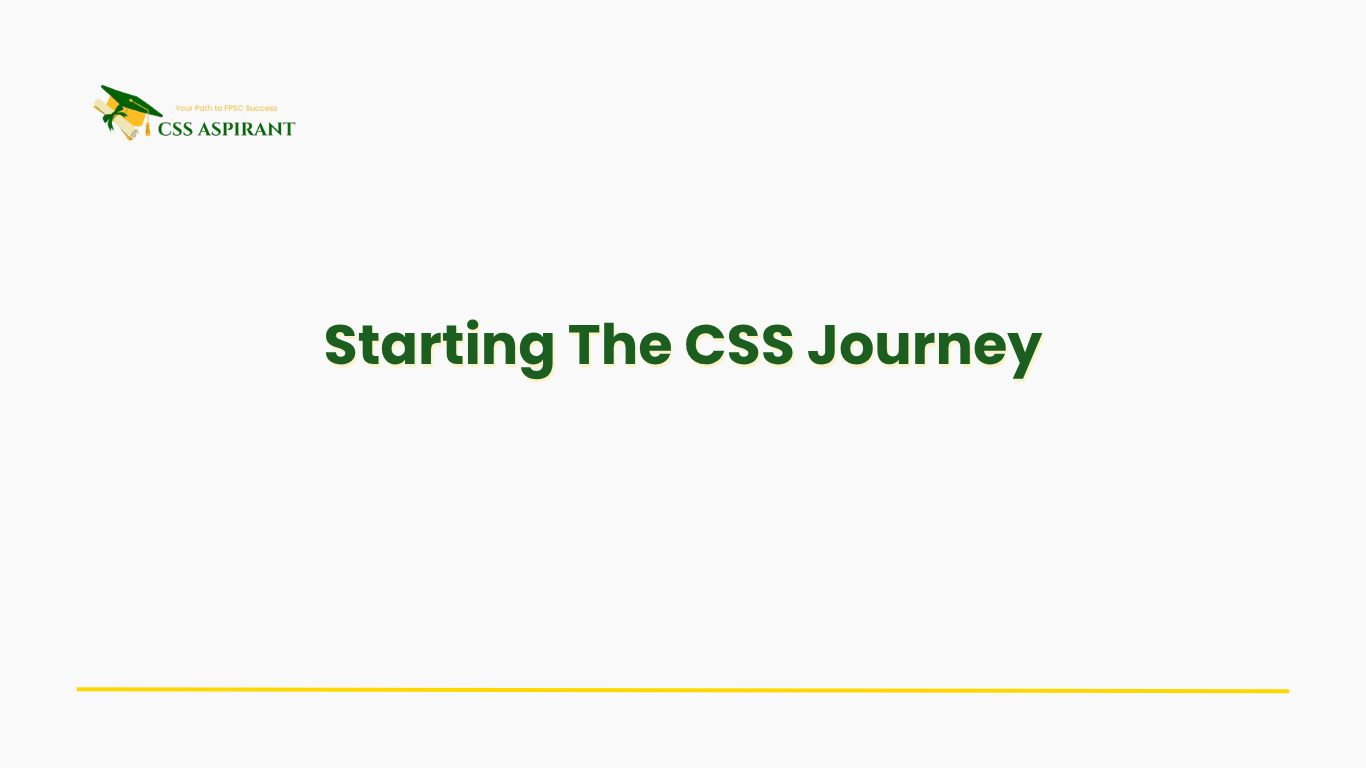 Your Path to FPSC Success
CSS ASPIRANT

Starting The CSS Journey